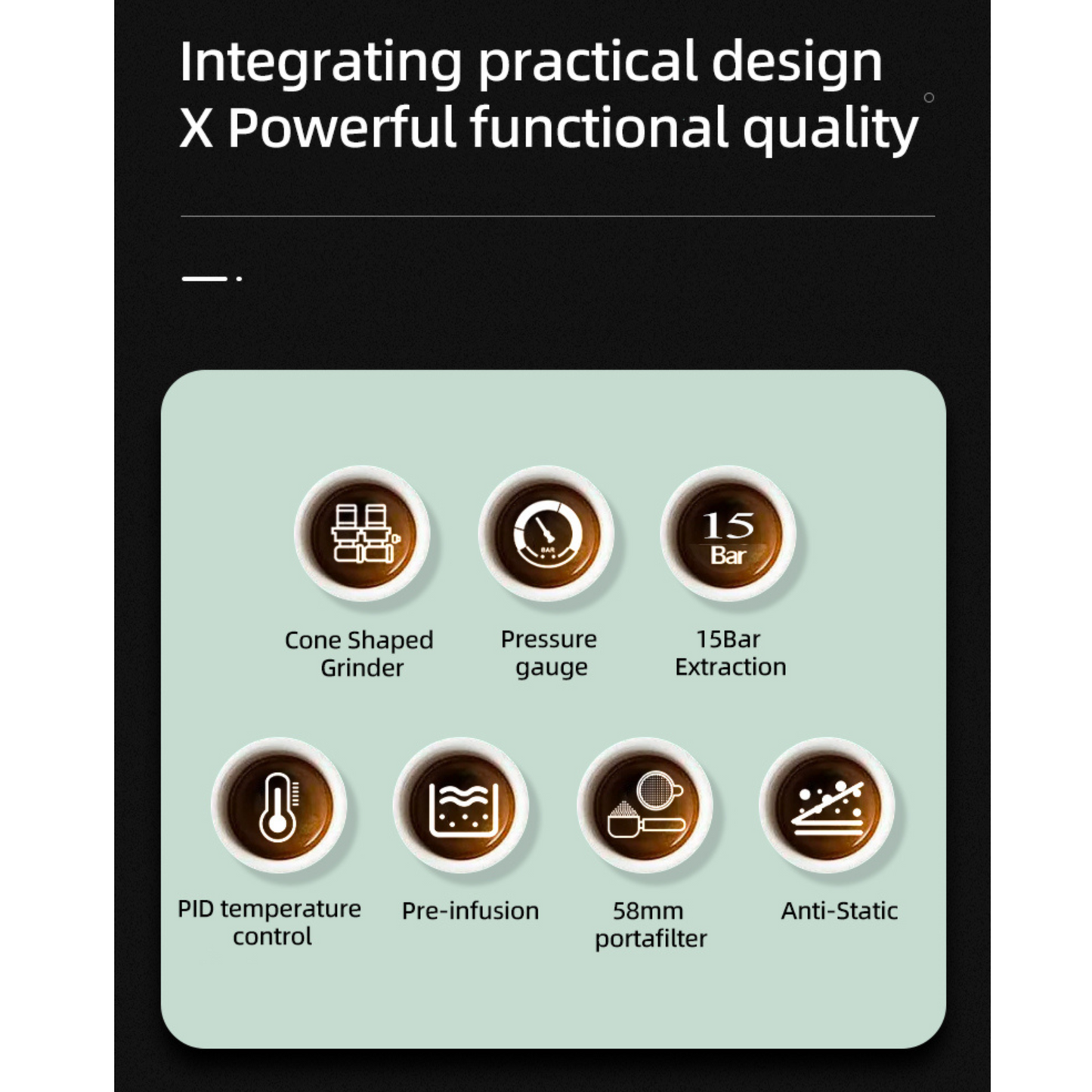 Integrating practical design
X Powerful functional quality

BAR

15
Bar

Cone Shaped Grinder

Pressure gauge

15Bar Extraction

PID temperature control

Pre-infusion

58mm portafilter

Anti-Static